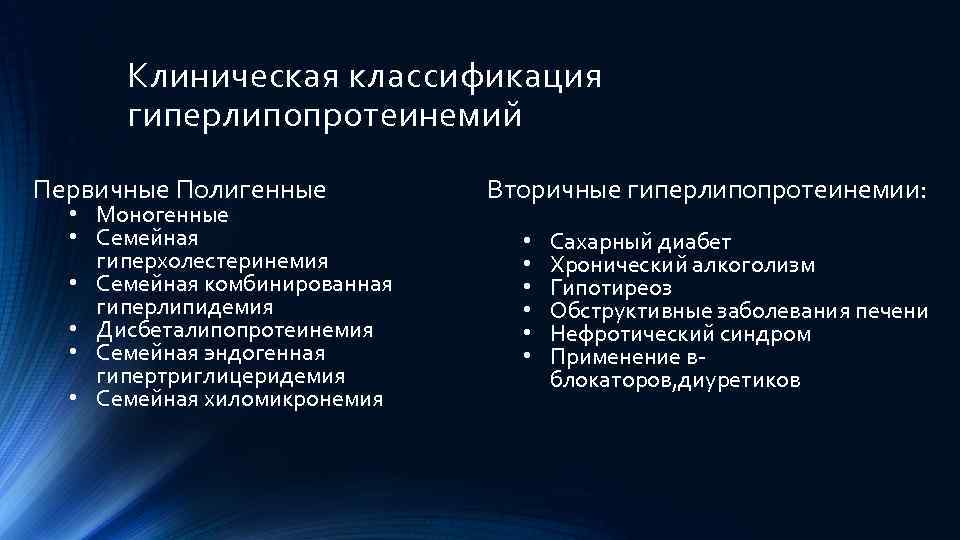 Клиническая классификация гиперлипопротеинемий

Первичные Полигенные
• Моногенные
• Семейная гиперхолестеринемия
• Семейная комбинированная гиперлипидемия
• Дисбеталипопротеинемия
• Семейная эндогенная гипертриглицеридемия
• Семейная хиломикронемия

Вторичные гиперлипопротеинемии:

• Сахарный диабет
• Хронический алкоголизм
• Гипотиреоз
• Обструктивные заболевания печени
• Нефротический синдром
• Применение в-блокаторов,диуретиков